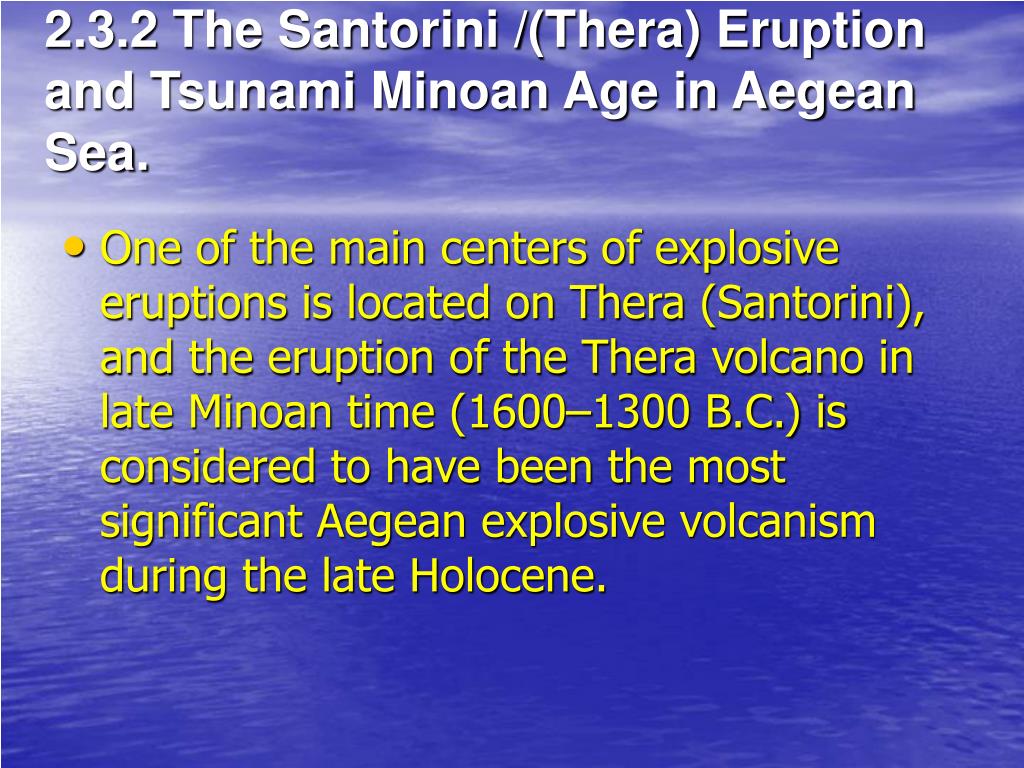 2.3.2 The Santorini /(Thera) Eruption and Tsunami Minoan Age in Aegean Sea.

• One of the main centers of explosive eruptions is located on Thera (Santorini), and the eruption of the Thera volcano in late Minoan time (1600–1300 B.C.) is considered to have been the most significant Aegean explosive volcanism during the late Holocene.